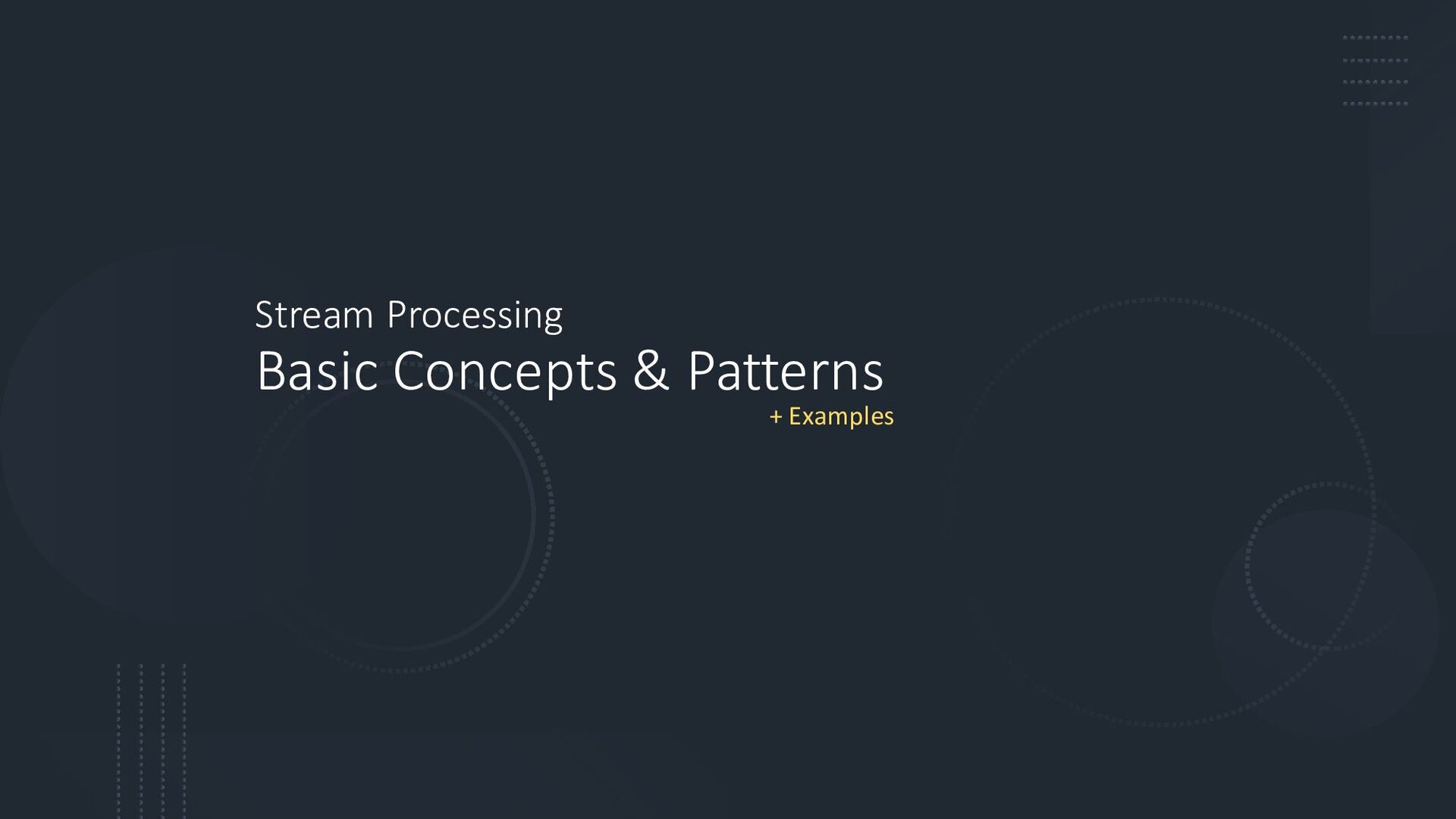 Stream Processing
Basic Concepts & Patterns
+ Examples